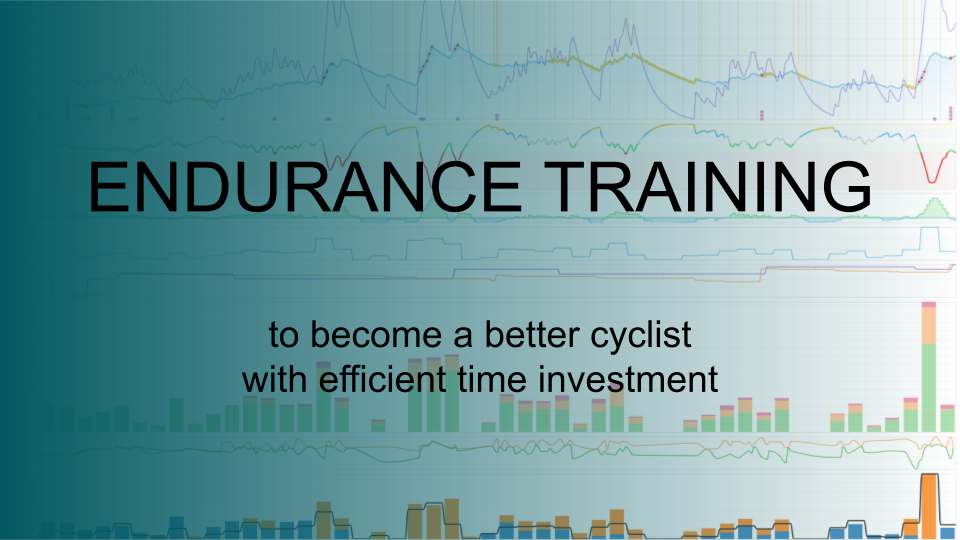 ENDURANCE TRAINING

to become a better cyclist with efficient time investment